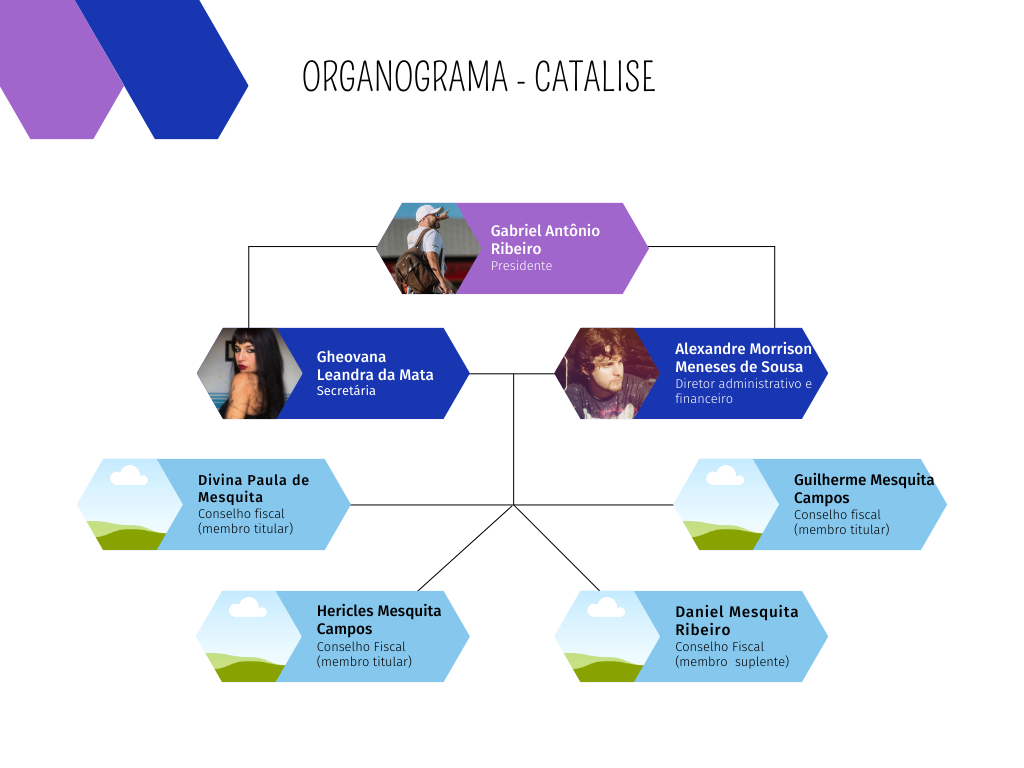 ORGANOGRAMA - CATALISE

Gabriel Antônio Ribeiro
Presidente

Gheovana Leandra da Mata
Secretária

Alexandre Morrison Meneses de Sousa
Diretor administrativo e financeiro

Divina Paula de Mesquita
Conselho fiscal (membro titular)

Guilherme Mesquita Campos
Conselho fiscal (membro titular)

Hericles Mesquita Campos
Conselho Fiscal (membro titular)

Daniel Mesquita Ribeiro
Conselho Fiscal (membro suplente)